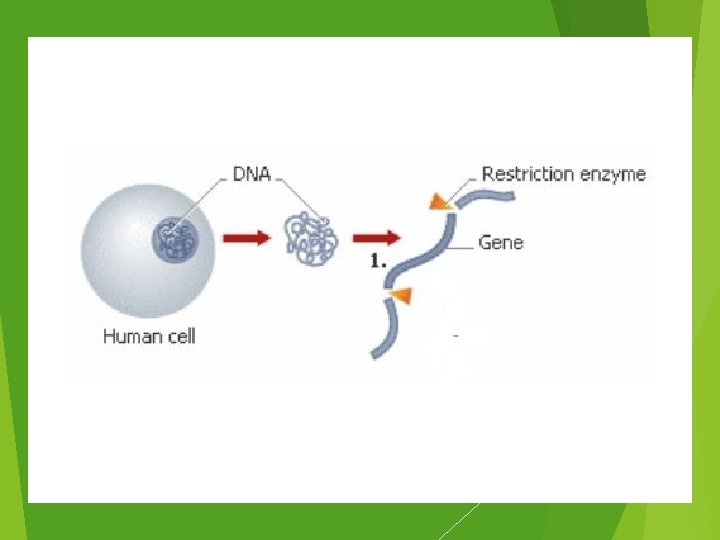 DNA
Restriction enzyme
Gene
1.
Human cell